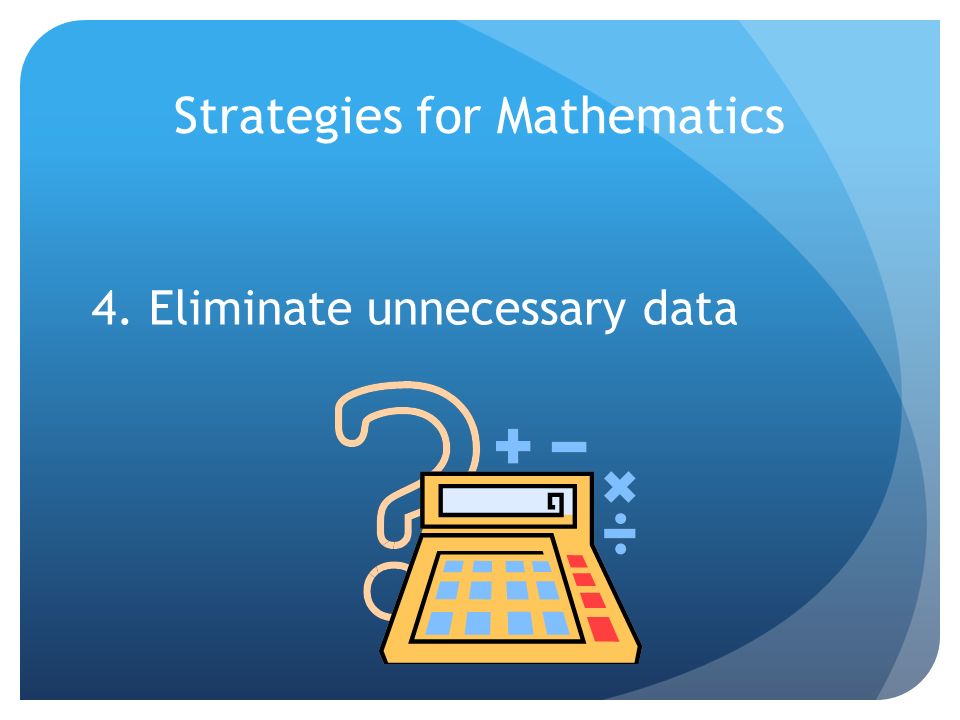 Strategies for Mathematics

4. Eliminate unnecessary data